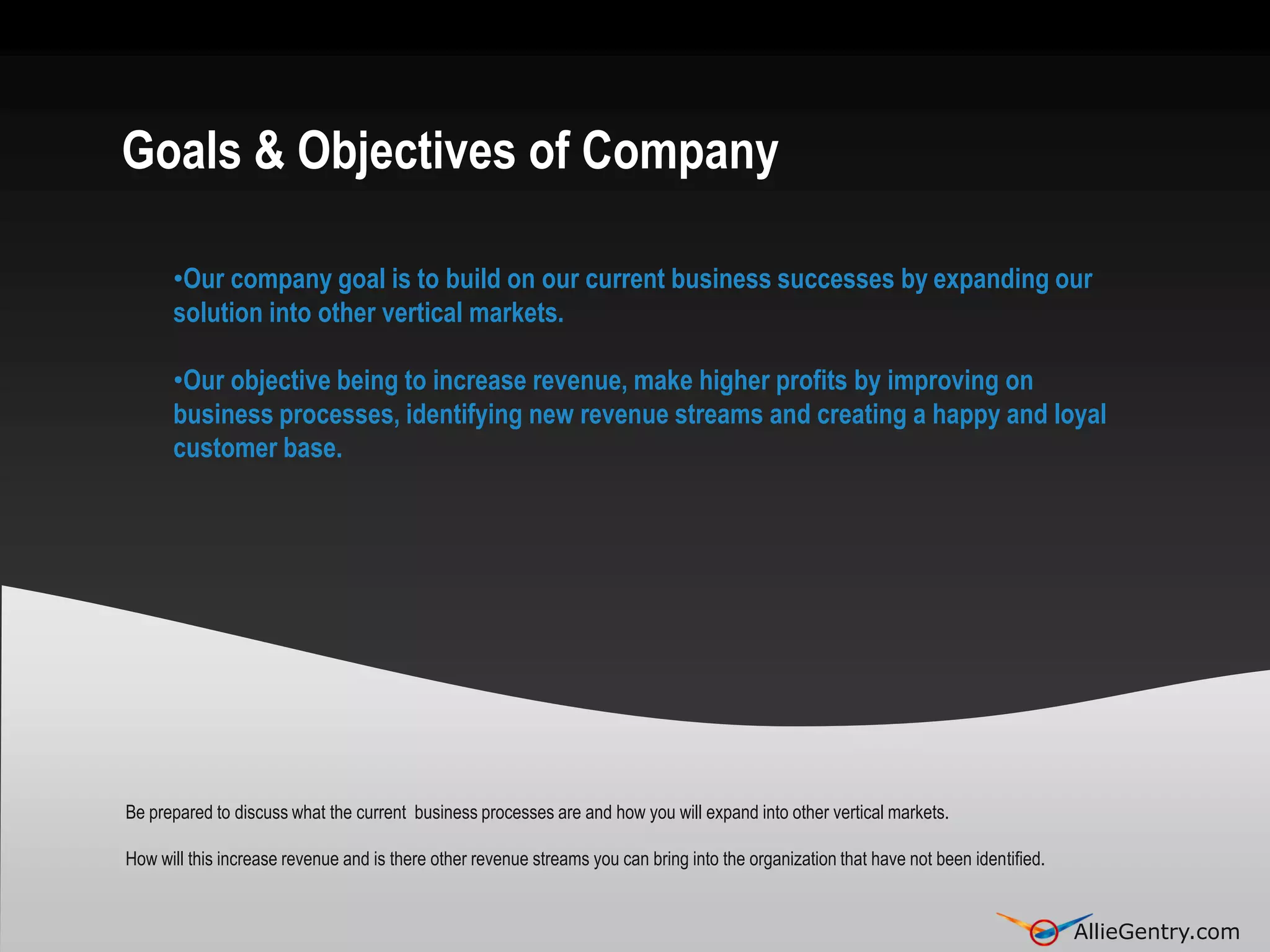 Goals & Objectives of Company

•Our company goal is to build on our current business successes by expanding our solution into other vertical markets.

•Our objective being to increase revenue, make higher profits by improving on business processes, identifying new revenue streams and creating a happy and loyal customer base.

Be prepared to discuss what the current business processes are and how you will expand into other vertical markets.

How will this increase revenue and is there other revenue streams you can bring into the organization that have not been identified.

AllieGentry.com